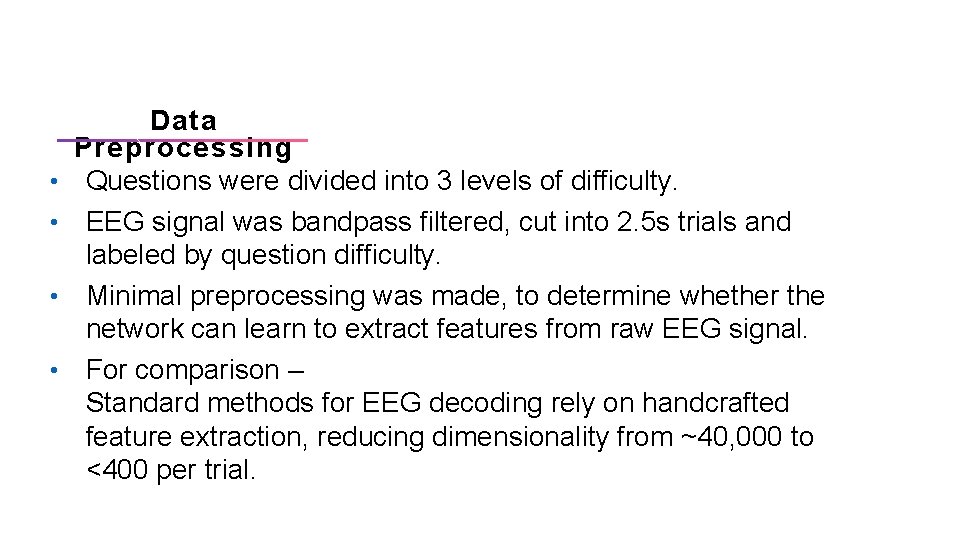 Data Preprocessing

• Questions were divided into 3 levels of difficulty.
• EEG signal was bandpass filtered, cut into 2.5s trials and labeled by question difficulty.
• Minimal preprocessing was made, to determine whether the network can learn to extract features from raw EEG signal.
• For comparison –
Standard methods for EEG decoding rely on handcrafted feature extraction, reducing dimensionality from ~40,000 to <400 per trial.